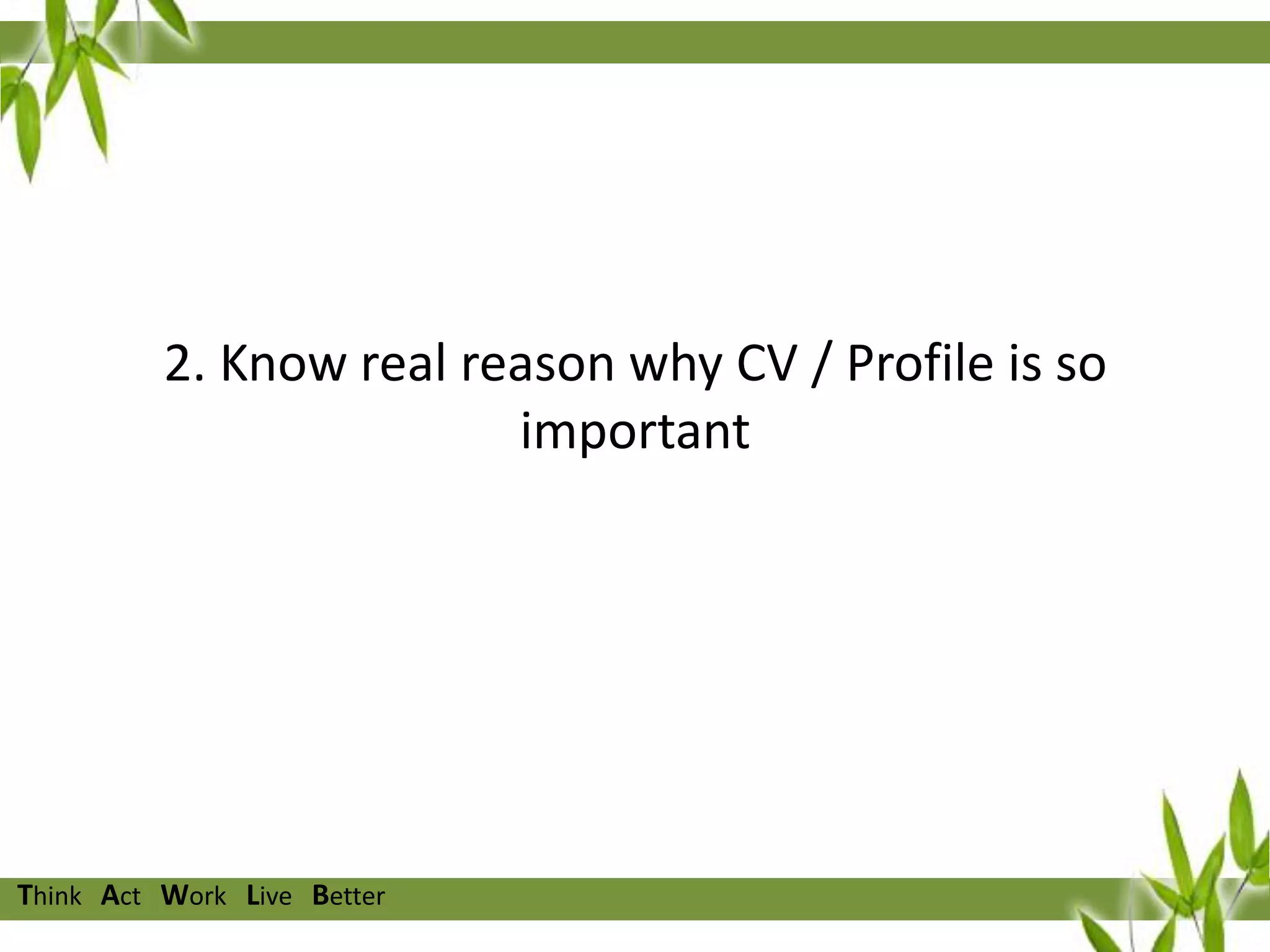 2. Know real reason why CV / Profile is so important

Think Act Work Live Better